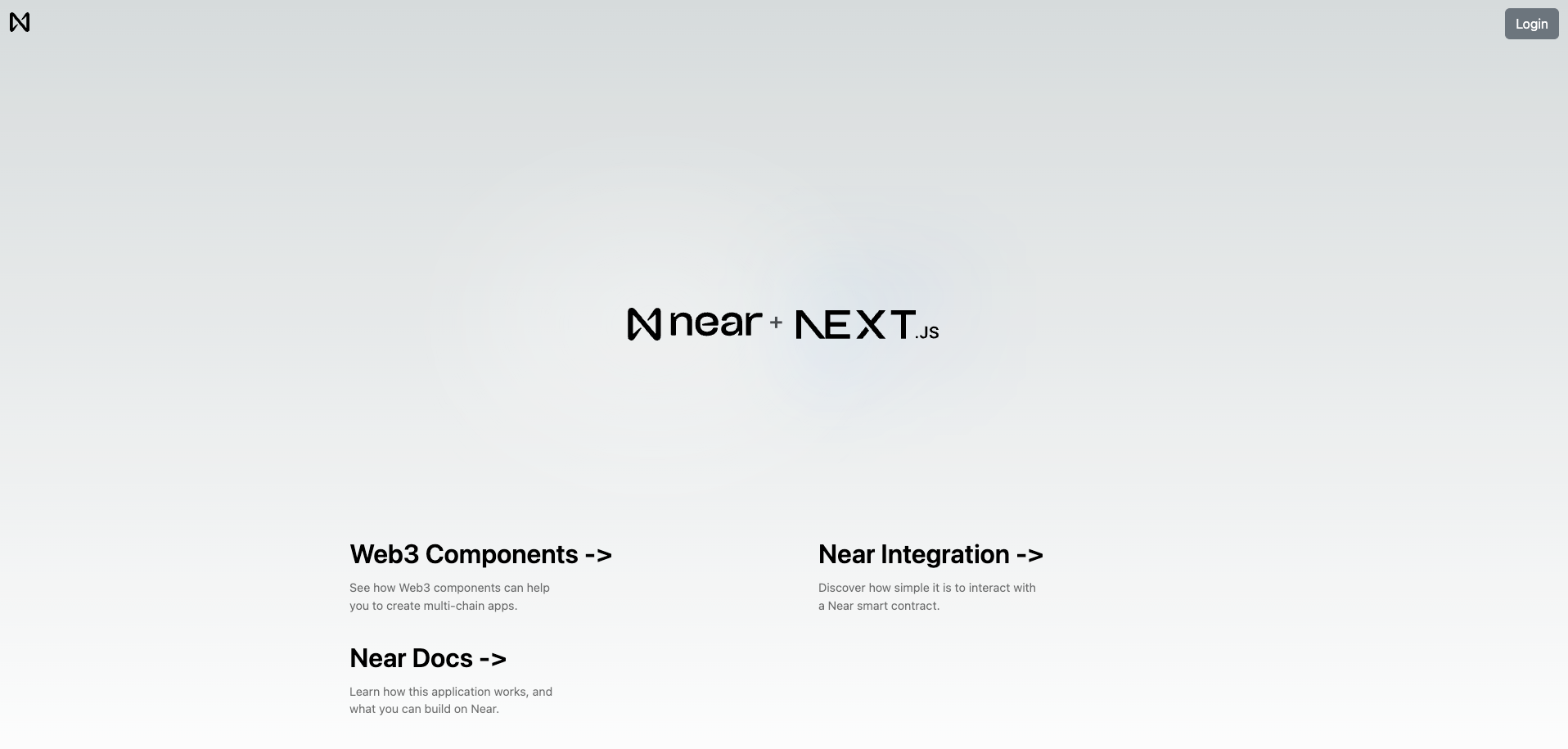 Login

near + NEXT.JS

Web3 Components ->

See how Web3 components can help you to create multi-chain apps.

Near Integration ->

Discover how simple it is to interact with a Near smart contract.

Near Docs ->

Learn how this application works, and what you can build on Near.